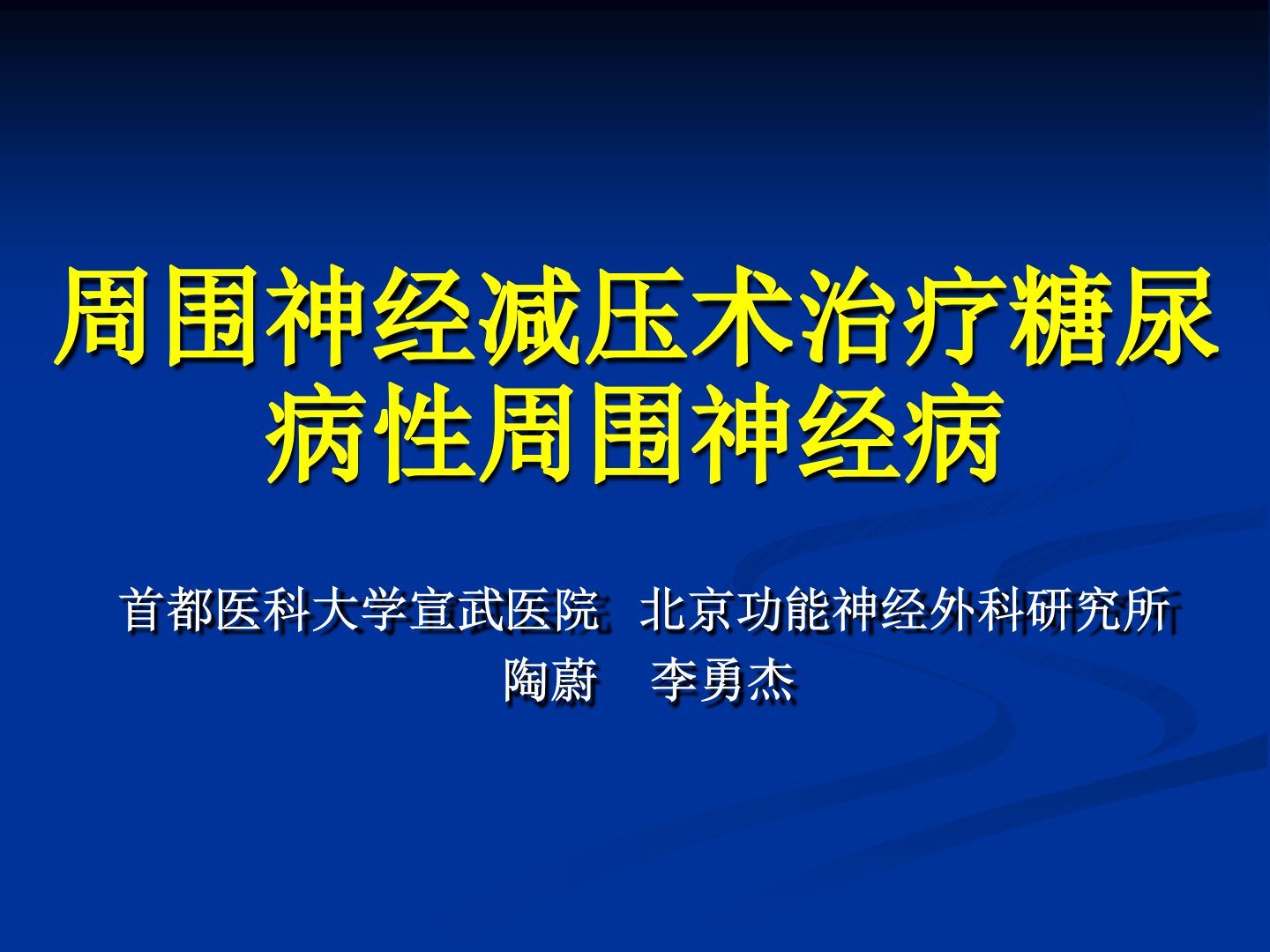 周围神经减压术治疗糖尿病性周围神经病

首都医科大学宣武医院 北京功能神经外科研究所
陶蔚 李勇杰